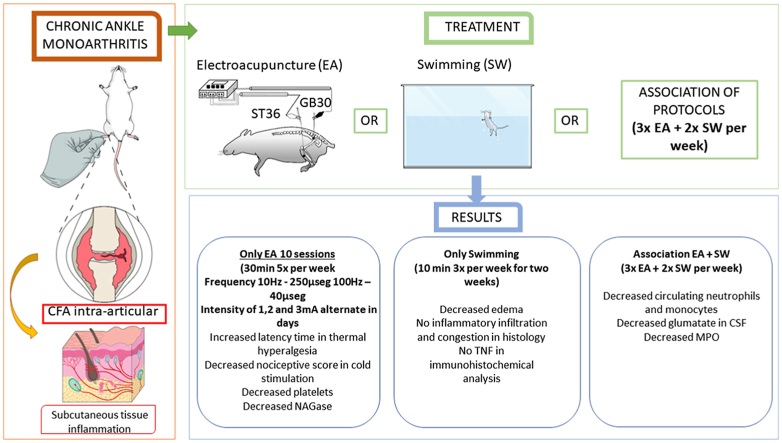 CHRONIC ANKLE MONOARTHRITIS

CFA intra-articular

Subcutaneous tissue inflammation

TREATMENT

Electroacupuncture (EA)

GB30

ST36

OR

Swimming (SW)

OR

ASSOCIATION OF PROTOCOLS
(3x EA + 2x SW per week)

RESULTS

Only EA 10 sessions
(30min 5x per week
Frequency 10Hz - 250µseg 100Hz – 40µseg
Intensity of 1,2 and 3mA alternate in days
Increased latency time in thermal hyperalgesia
Decreased nociceptive score in cold stimulation
Decreased platelets
Decreased NAGase

Only Swimming
(10 min 3x per week for two weeks)
Decreased edema
No inflammatory infiltration and congestion in histology
No TNF in immunohistochemical analysis

Association EA + SW
(3x EA + 2x SW per week)
Decreased circulating neutrophils and monocytes
Decreased glumatate in CSF
Decreased MPO